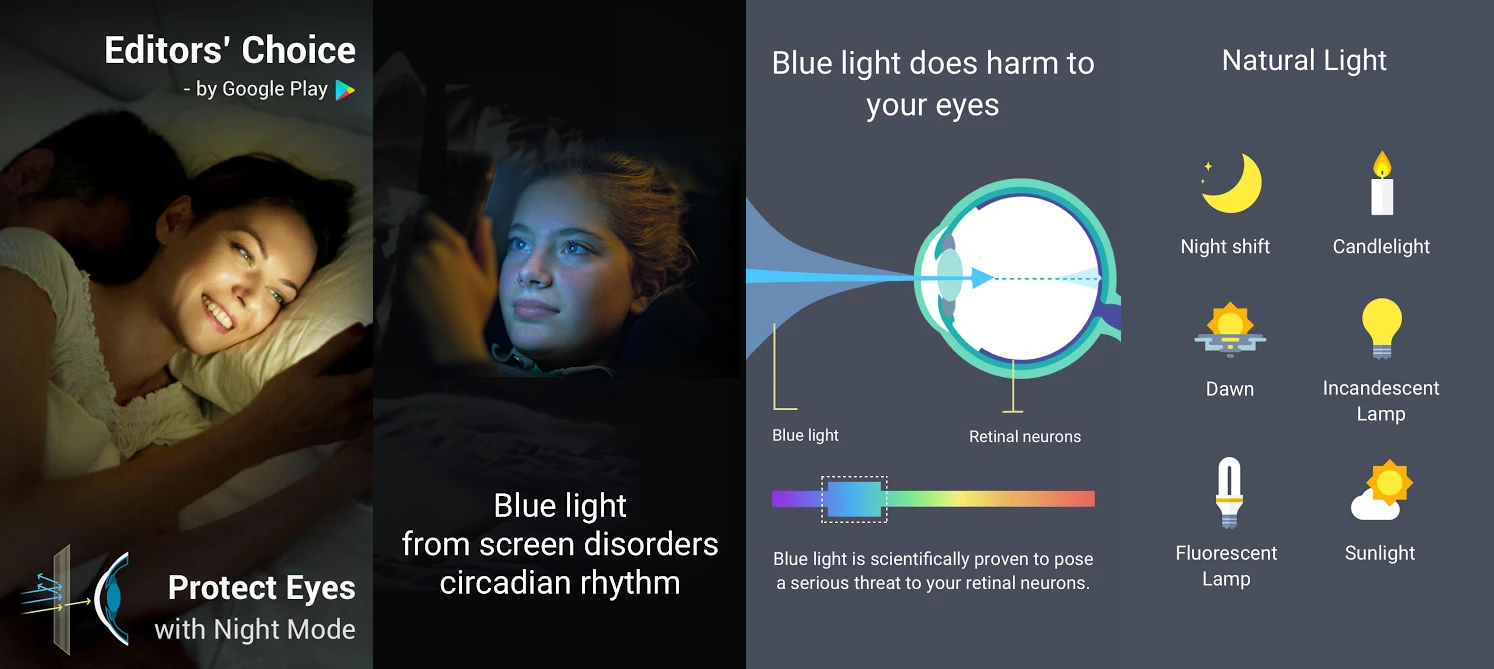 Editors' Choice
- by Google Play

Protect Eyes
with Night Mode

Blue light
from screen disorders
circadian rhythm

Blue light does harm to your eyes

Blue light

Retinal neurons

Blue light is scientifically proven to pose a serious threat to your retinal neurons.

Natural Light

Night shift

Candlelight

Dawn

Incandescent Lamp

Fluorescent Lamp

Sunlight